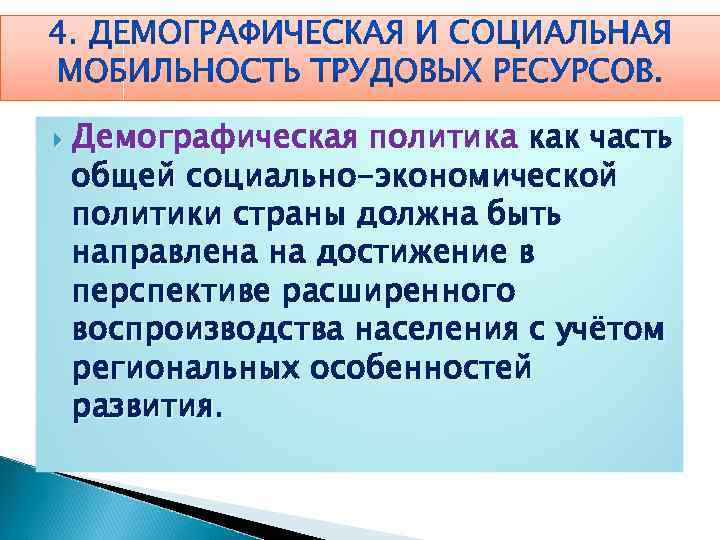 4. ДЕМОГРАФИЧЕСКАЯ И СОЦИАЛЬНАЯ МОБИЛЬНОСТЬ ТРУДОВЫХ РЕСУРСОВ.

Демографическая политика как часть общей социально-экономической политики страны должна быть направлена на достижение в перспективе расширенного воспроизводства населения с учётом региональных особенностей развития.